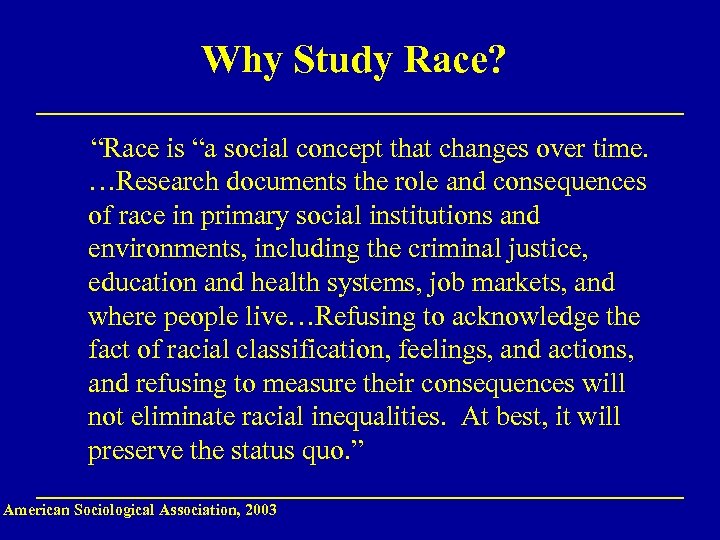 Why Study Race?

“Race is “a social concept that changes over time. …Research documents the role and consequences of race in primary social institutions and environments, including the criminal justice, education and health systems, job markets, and where people live…Refusing to acknowledge the fact of racial classification, feelings, and actions, and refusing to measure their consequences will not eliminate racial inequalities. At best, it will preserve the status quo.”

American Sociological Association, 2003